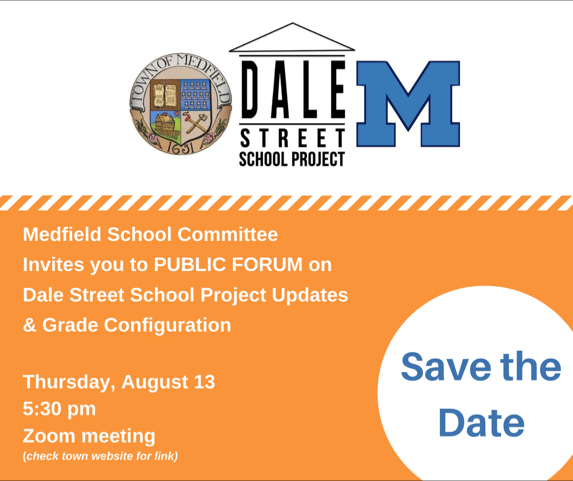 TOWN OF MEDFIELD
1651

DALE
STREET
SCHOOL PROJECT

M

Medfield School Committee Invites you to PUBLIC FORUM on Dale Street School Project Updates & Grade Configuration

Thursday, August 13
5:30 pm
Zoom meeting
(check town website for link)

Save the Date